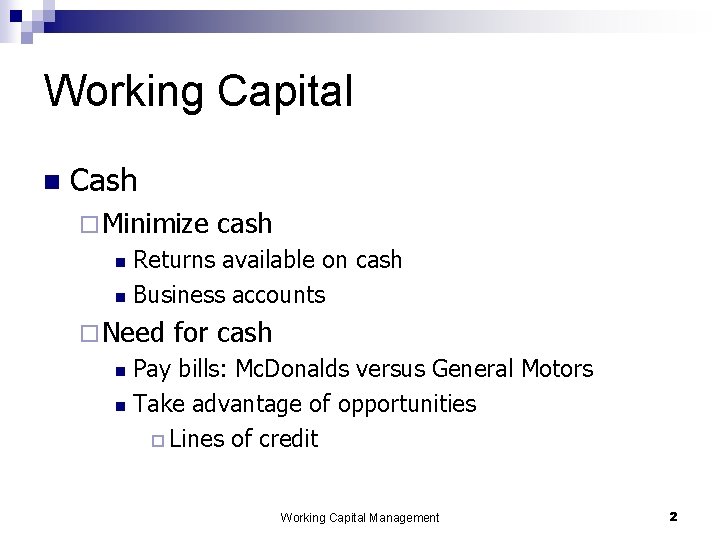 Working Capital

Cash

Minimize cash

Returns available on cash

Business accounts

Need for cash

Pay bills: McDonalds versus General Motors

Take advantage of opportunities

Lines of credit

Working Capital Management

2